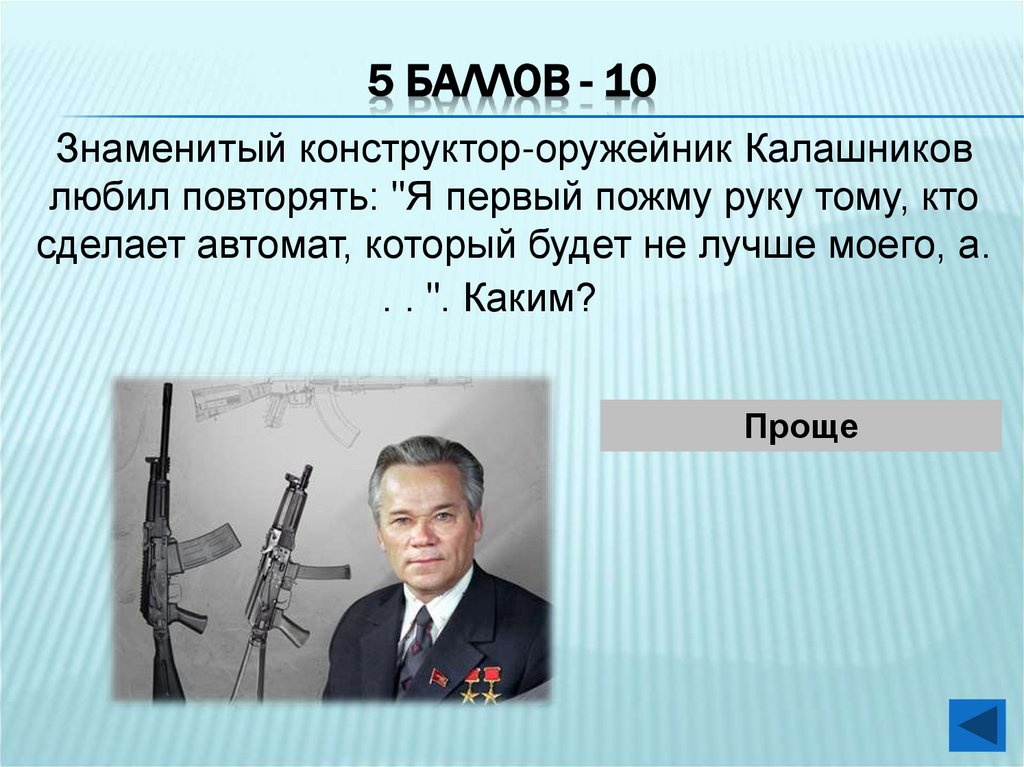 5 БАЛЛОВ - 10

Знаменитый конструктор-оружейник Калашников любил повторять: "Я первый пожму руку тому, кто сделает автомат, который будет не лучше моего, а. . . ". Каким?

Проще